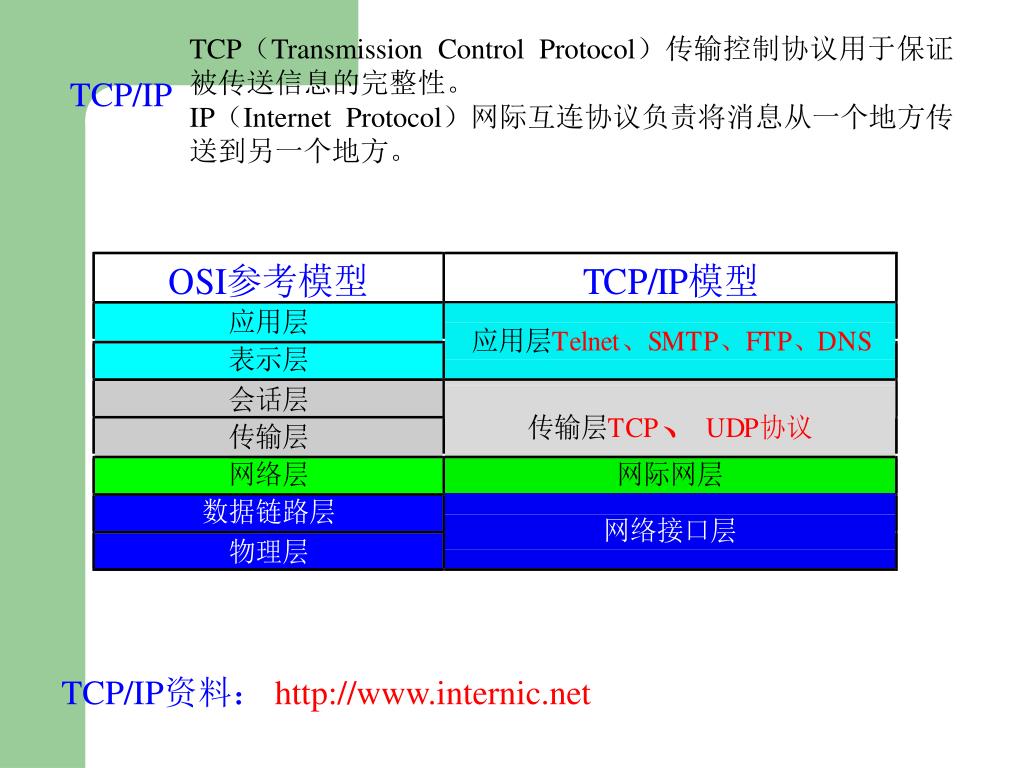 TCP/IP

TCP（Transmission Control Protocol）传输控制协议用于保证被传送信息的完整性。
IP（Internet Protocol）网际互连协议负责将消息从一个地方传送到另一个地方。

| OSI参考模型 | TCP/IP模型 |
|---|---|
| 应用层 | 应用层Telnet、SMTP、FTP、DNS |
| 表示层 | |
| 会话层 | 传输层TCP、 UDP协议 |
| 传输层 | |
| 网络层 | 网际网层 |
| 数据链路层 | 网络接口层 |
| 物理层 | |

TCP/IP资料： http://www.internic.net